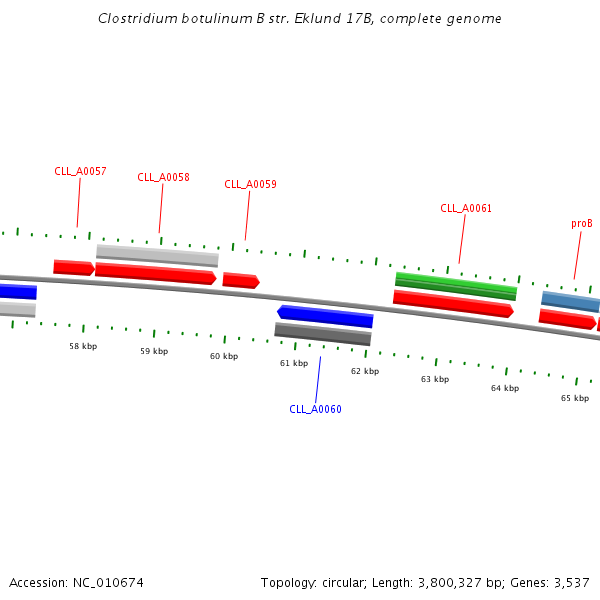 Clostridium botulinum B str. Eklund 17B, complete genome

CLL_A0057
CLL_A0058
CLL_A0059
CLL_A0061
proB

58 kbp
59 kbp
60 kbp
61 kbp
62 kbp
63 kbp
64 kbp
65 kbp

CLL_A0060

Accession: NC_010674
Topology: circular; Length: 3,800,327 bp; Genes: 3,537